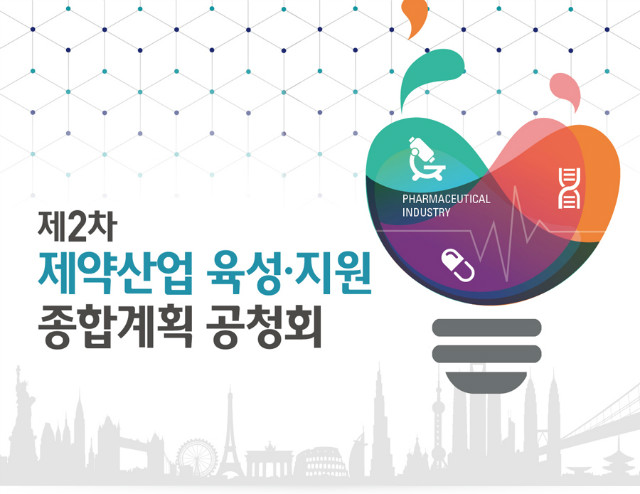 PHARMACEUTICAL INDUSTRY

제2차
제약산업 육성·지원
종합계획 공청회